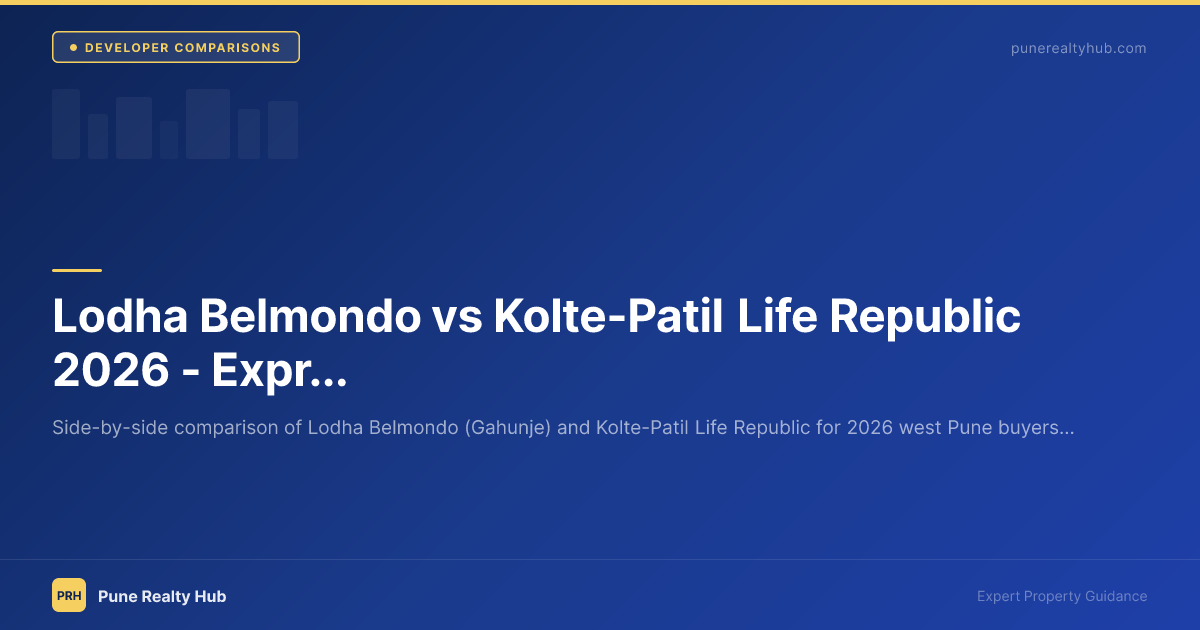 DEVELOPER COMPARISONS

punerealtyhub.com

Lodha Belmondo vs Kolte-Patil Life Republic 2026 - Expr...

Side-by-side comparison of Lodha Belmondo (Gahunje) and Kolte-Patil Life Republic for 2026 west Pune buyers...

PRH

Pune Realty Hub

Expert Property Guidance